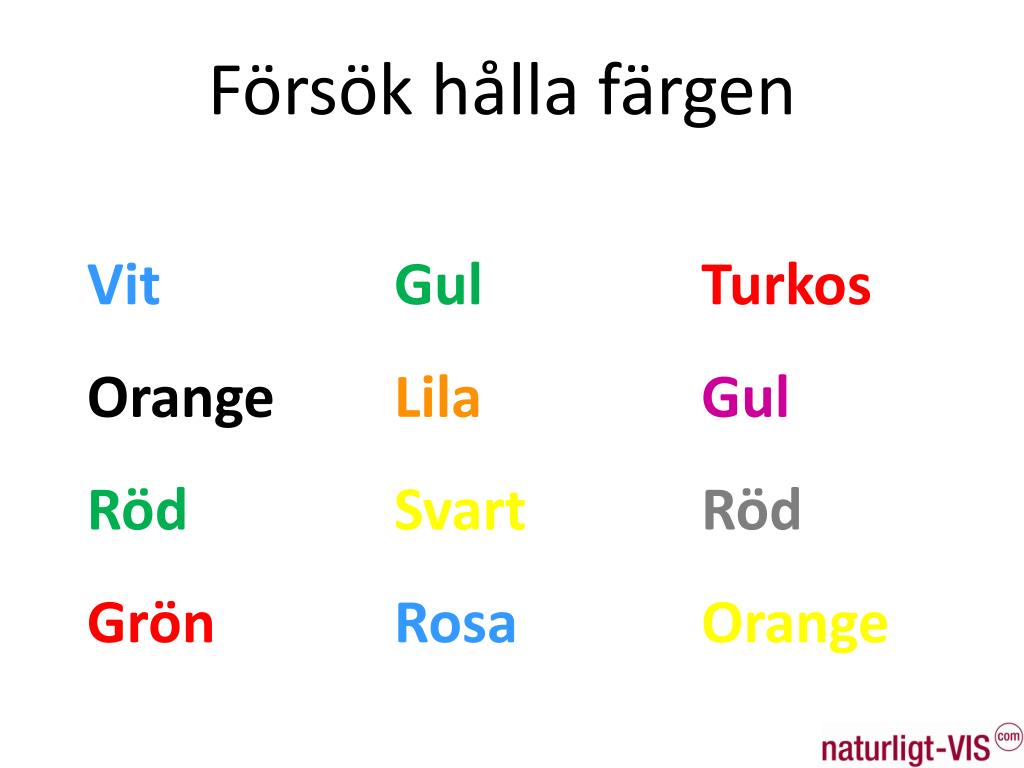 Försök hålla färgen

Vit
Orange
Röd
Grön

Gul
Lila
Svart
Rosa

Turkos
Gul
Röd
Orange

naturligt-VIS com